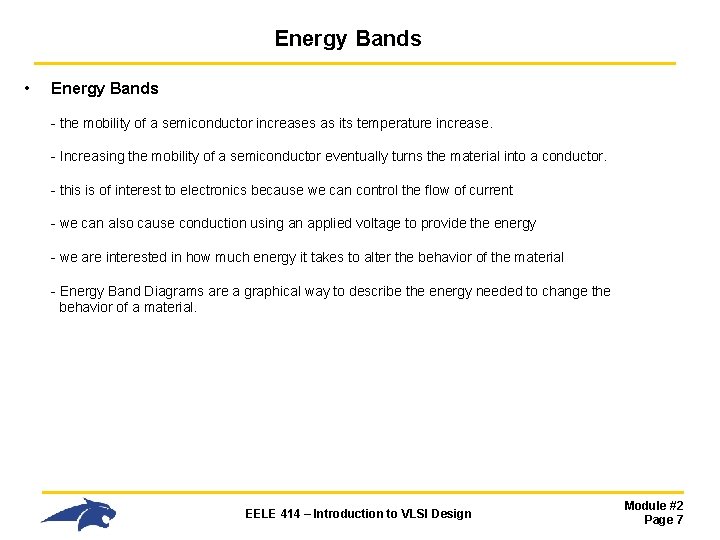 Energy Bands

• Energy Bands

- the mobility of a semiconductor increases as its temperature increase.

- Increasing the mobility of a semiconductor eventually turns the material into a conductor.

- this is of interest to electronics because we can control the flow of current

- we can also cause conduction using an applied voltage to provide the energy

- we are interested in how much energy it takes to alter the behavior of the material

- Energy Band Diagrams are a graphical way to describe the energy needed to change the behavior of a material.

EELE 414 – Introduction to VLSI Design

Module #2
Page 7